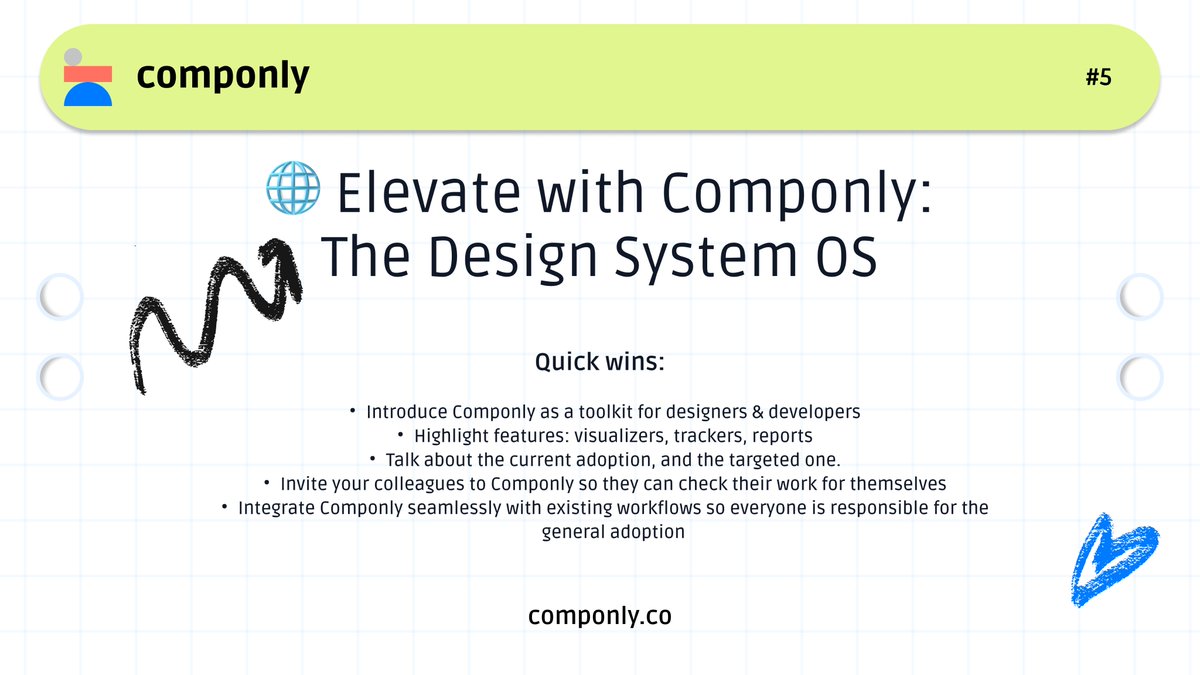 componly

#5

🌐 Elevate with Componly: The Design System OS

Quick wins:

• Introduce Componly as a toolkit for designers & developers
• Highlight features: visualizers, trackers, reports
• Talk about the current adoption, and the targeted one.
• Invite your colleagues to Componly so they can check their work for themselves
• Integrate Componly seamlessly with existing workflows so everyone is responsible for the general adoption

componly.co